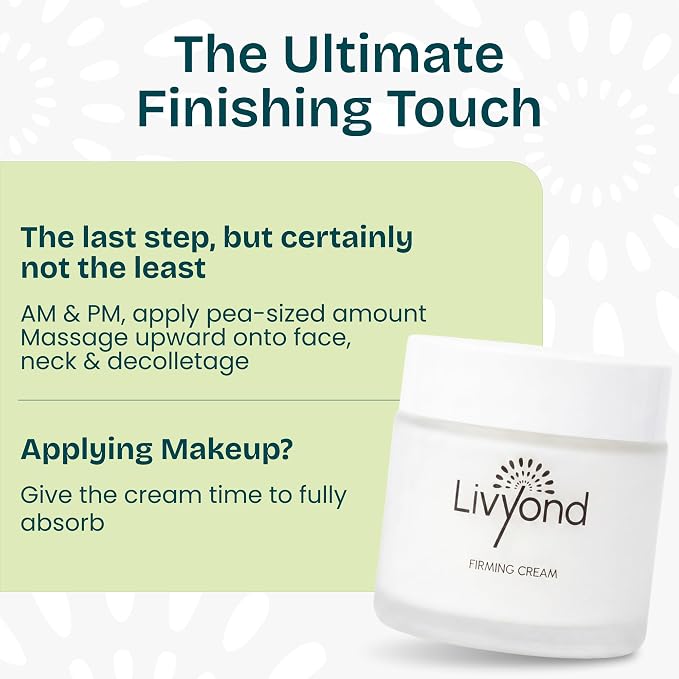 The Ultimate Finishing Touch

The last step, but certainly not the least

AM & PM, apply pea-sized amount
Massage upward onto face, neck & decolletage

Applying Makeup?

Give the cream time to fully absorb

Livyond

FIRMING CREAM